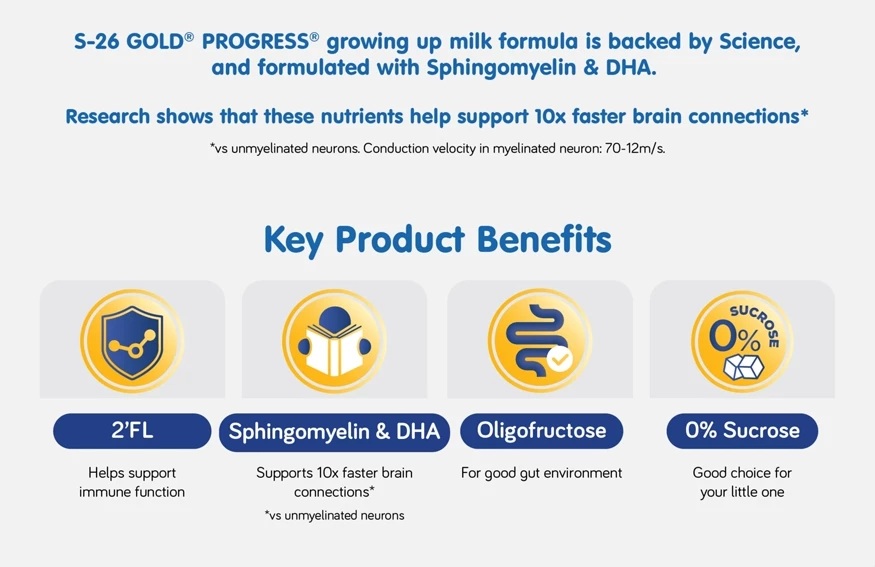 S-26 GOLD® PROGRESS® growing up milk formula is backed by Science, and formulated with Sphingomyelin & DHA.

Research shows that these nutrients help support 10x faster brain connections*

*vs unmyelinated neurons. Conduction velocity in myelinated neuron: 70-12m/s.

Key Product Benefits

SUCROSE
0%

2'FL

Helps support immune function

Sphingomyelin & DHA

Supports 10x faster brain connections*

*vs unmyelinated neurons

Oligofructose

For good gut environment

0% Sucrose

Good choice for your little one